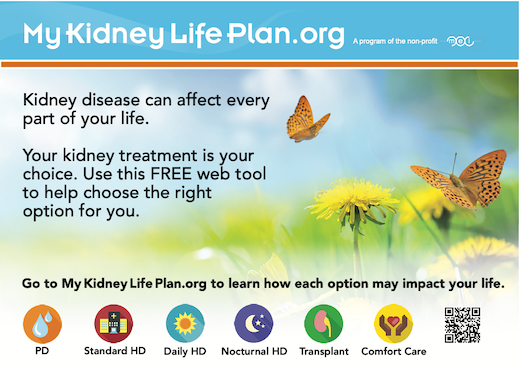 My Kidney Life Plan.org

A program of the non-profit mei

Kidney disease can affect every part of your life.

Your kidney treatment is your choice. Use this FREE web tool to help choose the right option for you.

Go to My Kidney Life Plan.org to learn how each option may impact your life.

PD

Standard HD

Daily HD

Nocturnal HD

Transplant

Comfort Care